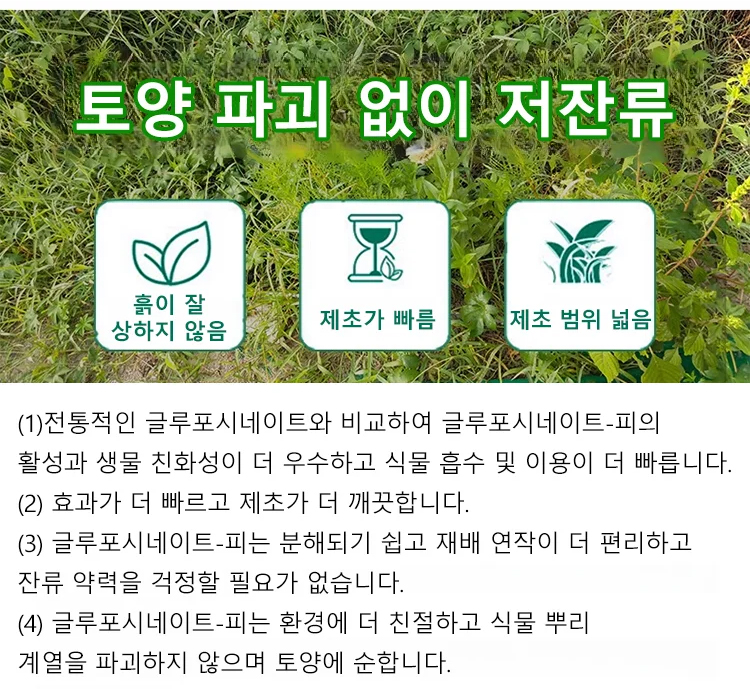 토양 파괴 없이 저잔류

흙이 잘 상하지 않음

제초가 빠름

제초 범위 넓음

(1)전통적인 글루포시네이트와 비교하여 글루포시네이트-피의 활성과 생물 친화성이 더 우수하고 식물 흡수 및 이용이 더 빠릅니다.

(2) 효과가 더 빠르고 제초가 더 깨끗합니다.

(3) 글루포시네이트-피는 분해되기 쉽고 재배 연작이 더 편리하고 잔류 약력을 걱정할 필요가 없습니다.

(4) 글루포시네이트-피는 환경에 더 친절하고 식물 뿌리 계열을 파괴하지 않으며 토양에 순합니다.